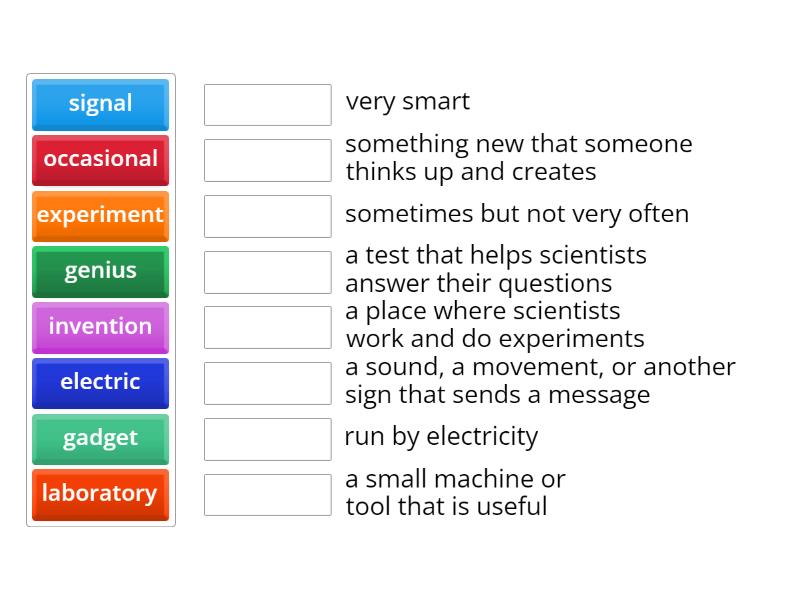 signal
occasional
experiment
genius
invention
electric
gadget
laboratory

very smart

something new that someone thinks up and creates

sometimes but not very often

a test that helps scientists answer their questions

a place where scientists work and do experiments

a sound, a movement, or another sign that sends a message

run by electricity

a small machine or tool that is useful